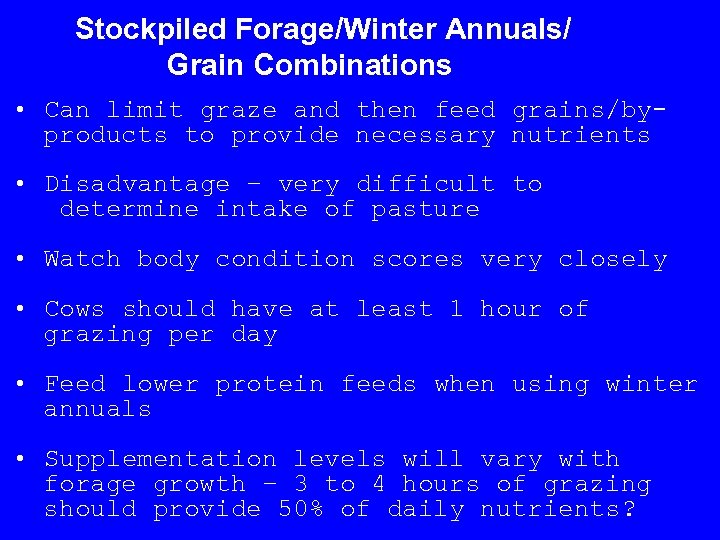 Stockpiled Forage/Winter Annuals/
Grain Combinations

• Can limit graze and then feed grains/by-products to provide necessary nutrients

• Disadvantage – very difficult to determine intake of pasture

• Watch body condition scores very closely

• Cows should have at least 1 hour of grazing per day

• Feed lower protein feeds when using winter annuals

• Supplementation levels will vary with forage growth – 3 to 4 hours of grazing should provide 50% of daily nutrients?